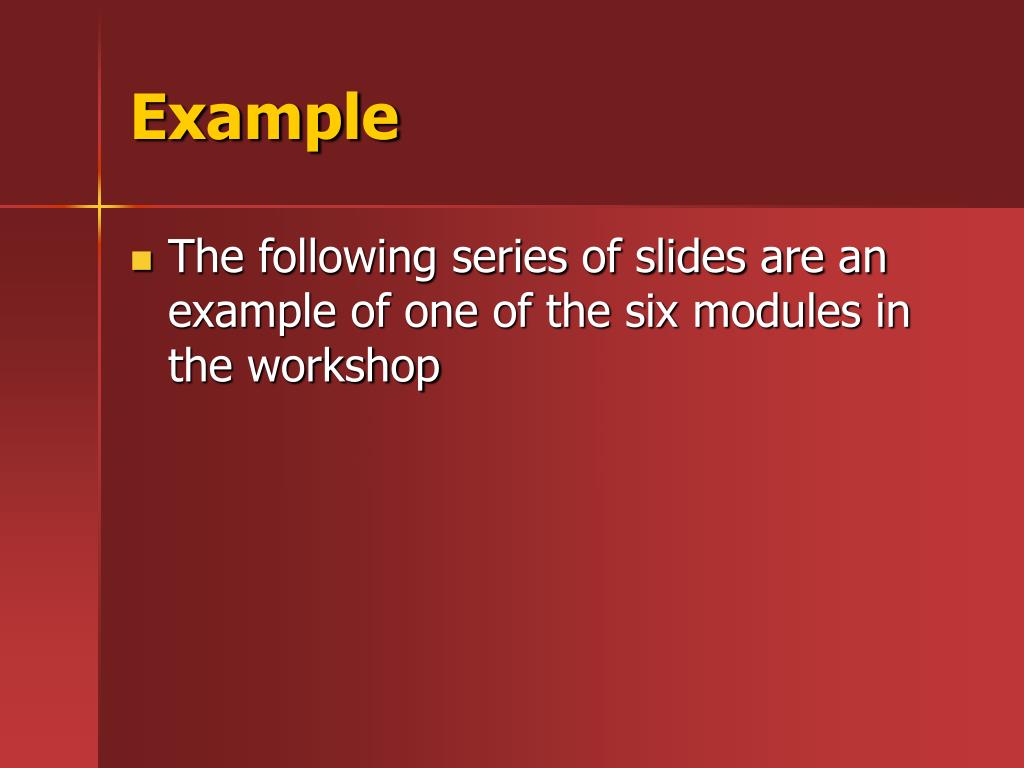 Example

The following series of slides are an example of one of the six modules in the workshop